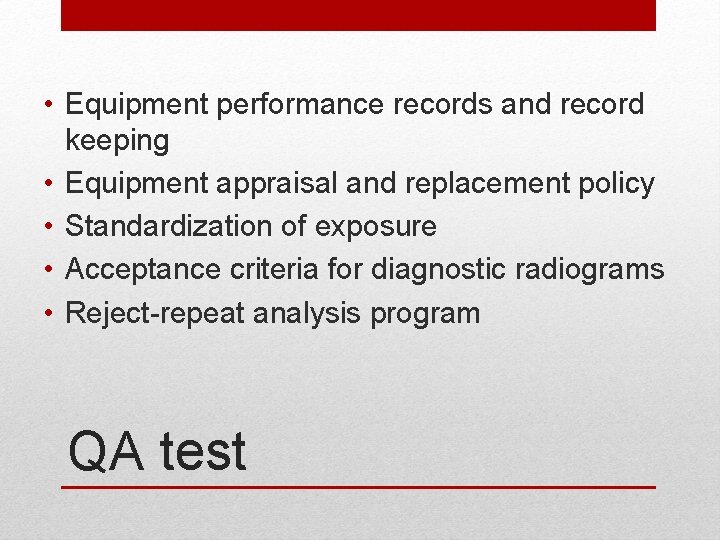 • Equipment performance records and record keeping
• Equipment appraisal and replacement policy
• Standardization of exposure
• Acceptance criteria for diagnostic radiograms
• Reject-repeat analysis program

QA test